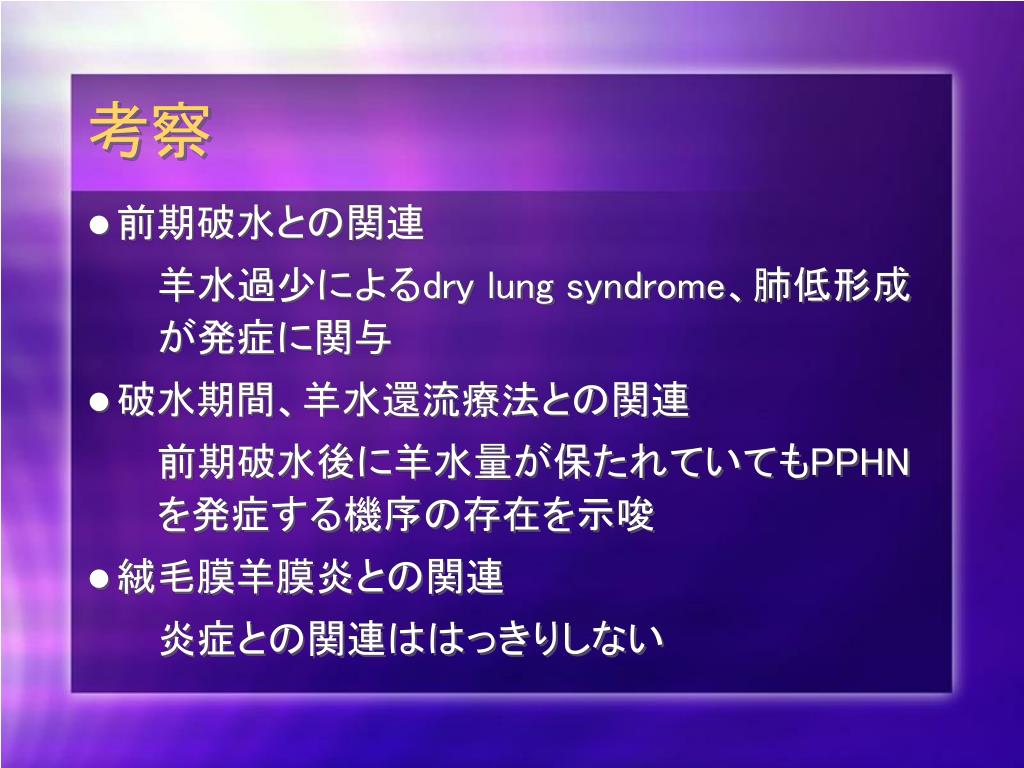 考察

● 前期破水との関連

羊水過少によるdry lung syndrome、肺低形成が発症に関与

● 破水期間、羊水還流療法との関連

前期破水後に羊水量が保たれていてもPPHNを発症する機序の存在を示唆

● 絨毛膜羊膜炎との関連

炎症との関連ははっきりしない